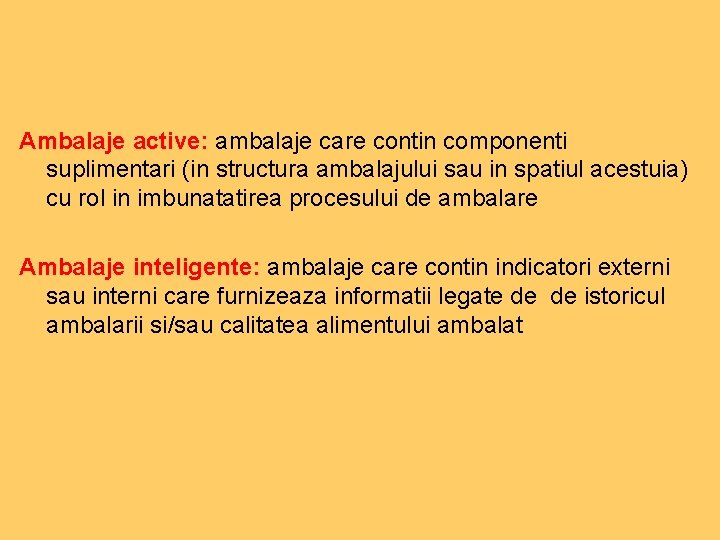 Ambalaje active: ambalaje care contin componenti suplimentari (in structura ambalajului sau in spatiul acestuia) cu rol in imbunatatirea procesului de ambalare

Ambalaje inteligente: ambalaje care contin indicatori externi sau interni care furnizeaza informatii legate de de istoricul ambalarii si/sau calitatea alimentului ambalat